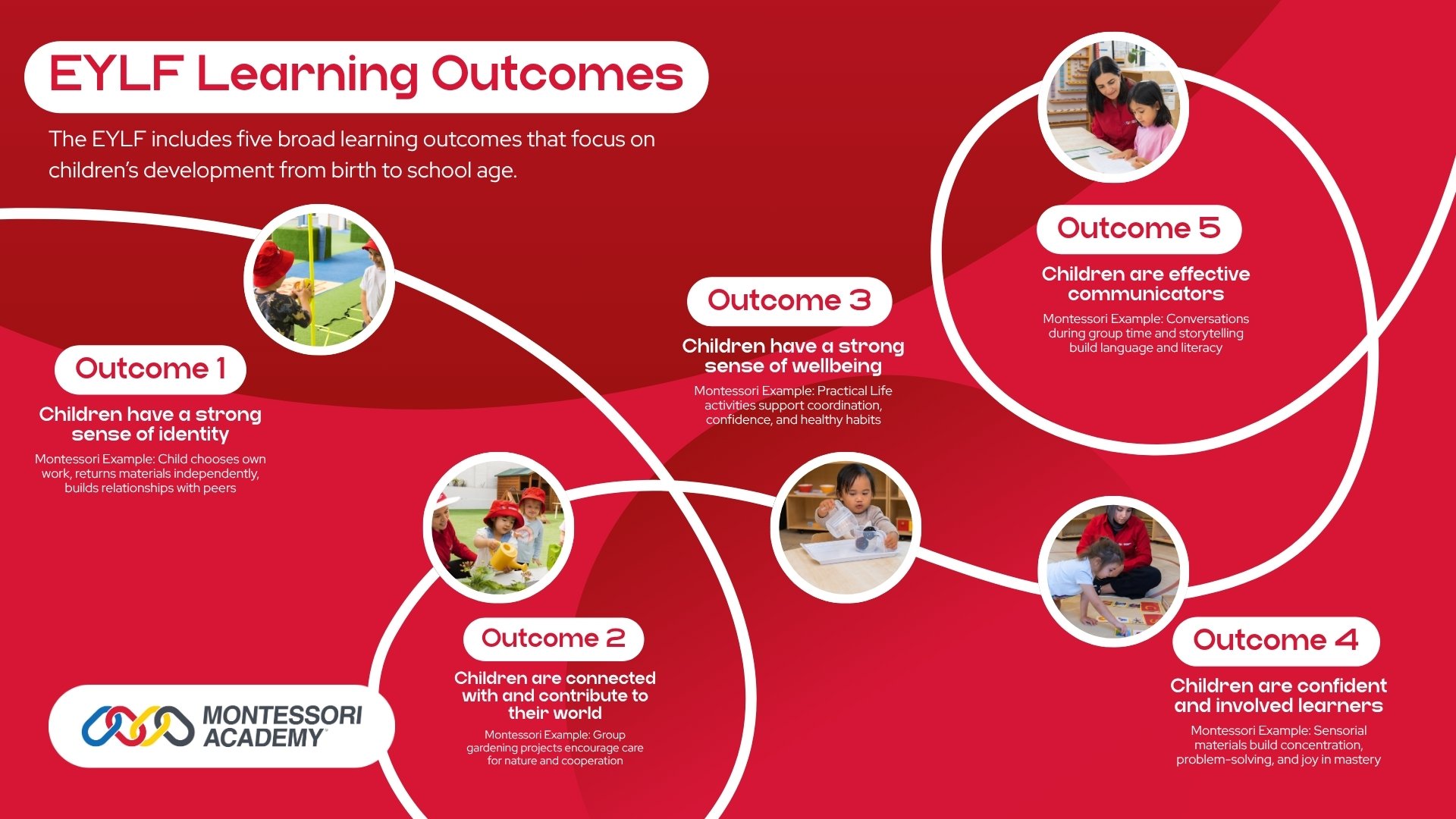 EYLF Learning Outcomes

The EYLF includes five broad learning outcomes that focus on children's development from birth to school age.

Outcome 1

Children have a strong sense of identity

Montessori Example: Child chooses own work, returns materials independently, builds relationships with peers

Outcome 2

Children are connected with and contribute to their world

Montessori Example: Group gardening projects encourage care for nature and cooperation

Outcome 3

Children have a strong sense of wellbeing

Montessori Example: Practical Life activities support coordination, confidence, and healthy habits

Outcome 4

Children are confident and involved learners

Montessori Example: Sensorial materials build concentration, problem-solving, and joy in mastery

Outcome 5

Children are effective communicators

Montessori Example: Conversations during group time and storytelling build language and literacy

MONTESSORI ACADEMY